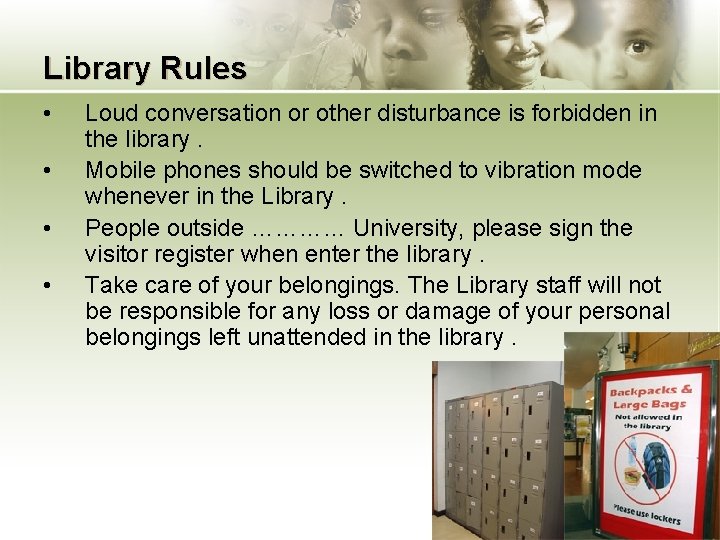 Library Rules

• Loud conversation or other disturbance is forbidden in the library .

• Mobile phones should be switched to vibration mode whenever in the Library .

• People outside ………… University, please sign the visitor register when enter the library .

• Take care of your belongings. The Library staff will not be responsible for any loss or damage of your personal belongings left unattended in the library .

Backpacks & Large Bags
Not allowed in the library

Please use lockers